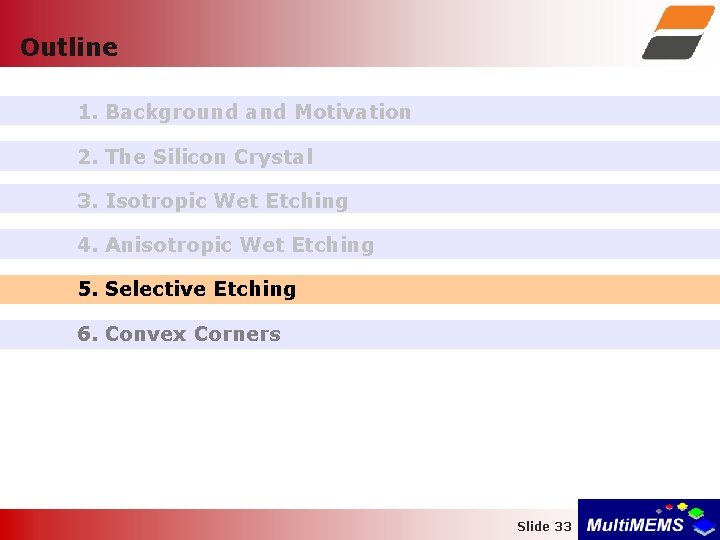 Outline

1. Background and Motivation

2. The Silicon Crystal

3. Isotropic Wet Etching

4. Anisotropic Wet Etching

5. Selective Etching

6. Convex Corners

Slide 33

MultiMEMS